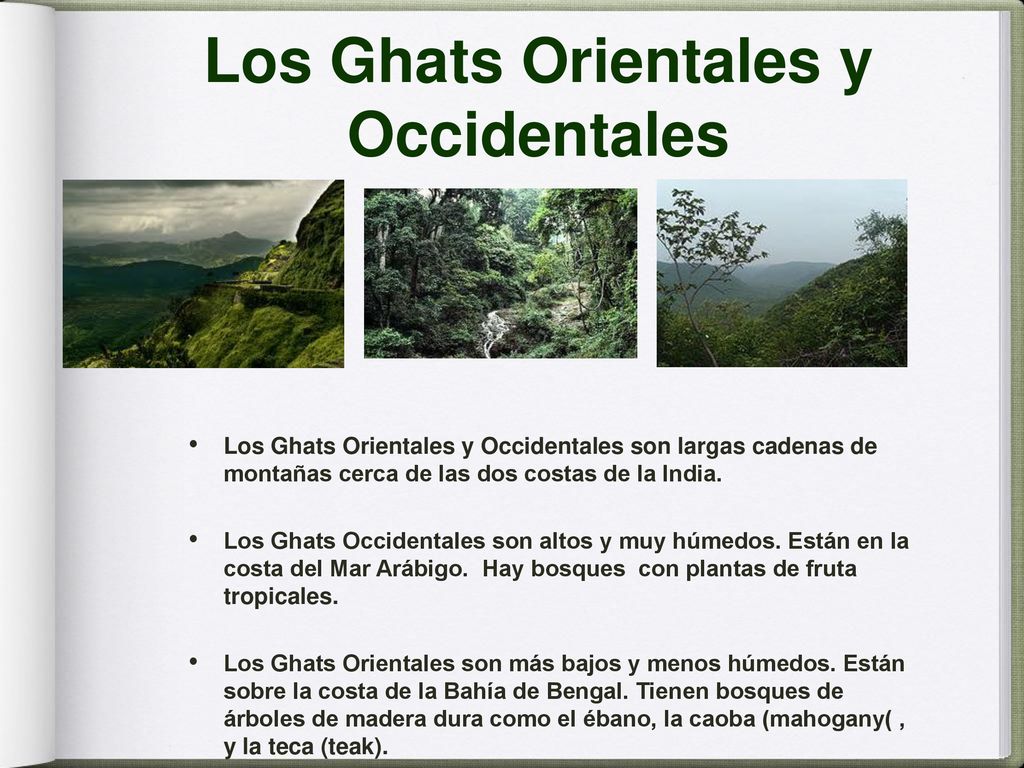 Los Ghats Orientales y Occidentales

• Los Ghats Orientales y Occidentales son largas cadenas de montañas cerca de las dos costas de la India.

• Los Ghats Occidentales son altos y muy húmedos. Están en la costa del Mar Arábigo. Hay bosques con plantas de fruta tropicales.

• Los Ghats Orientales son más bajos y menos húmedos. Están sobre la costa de la Bahía de Bengal. Tienen bosques de árboles de madera dura como el ébano, la caoba (mahogany( , y la teca (teak).